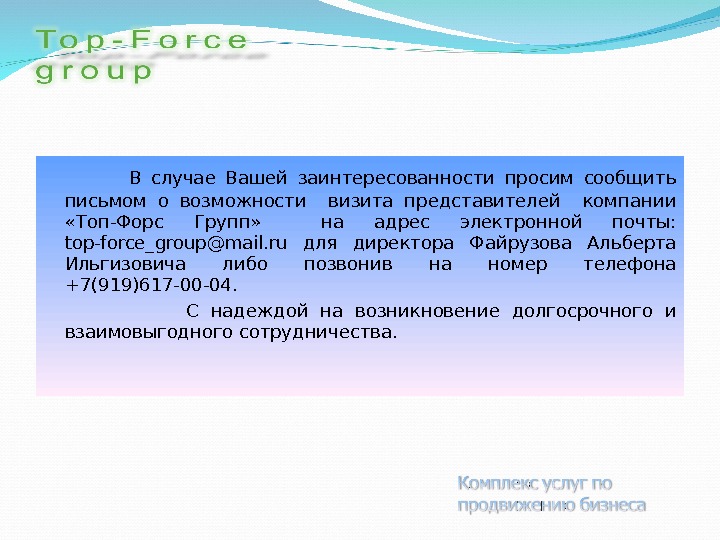 Top-Force group

В случае Вашей заинтересованности просим сообщить письмом о возможности визита представителей компании «Топ-Форс Групп» на адрес электронной почты: top-force_group@mail.ru для директора Файрузова Альберта Ильгизовича либо позвонив на номер телефона +7(919)617-00-04.

С надеждой на возникновение долгосрочного и взаимовыгодного сотрудничества.

Комплекс услуг по продвижению бизнеса